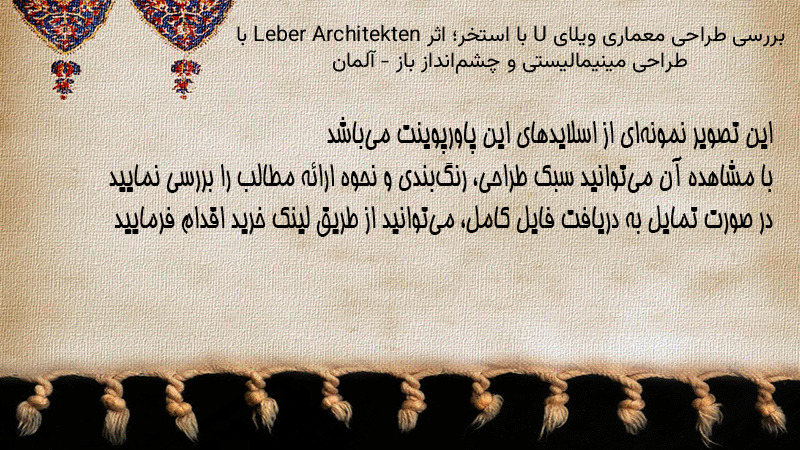 بررسی طراحی معماری ویلای U با استخر؛ اثر Leber Architekten با طراحی مینیمالیستی و چشم‌انداز باز - آلمان

این تصویر نمونه‌ای از اسلایدهای این پاورپوینت می‌باشد
با مشاهده آن می‌توانید سبک طراحی، رنگ‌بندی و نحوه ارائه مطالب را بررسی نمایید
در صورت تمایل به دریافت فایل کامل، می‌توانید از طریق لینک خرید اقدام فرمایید